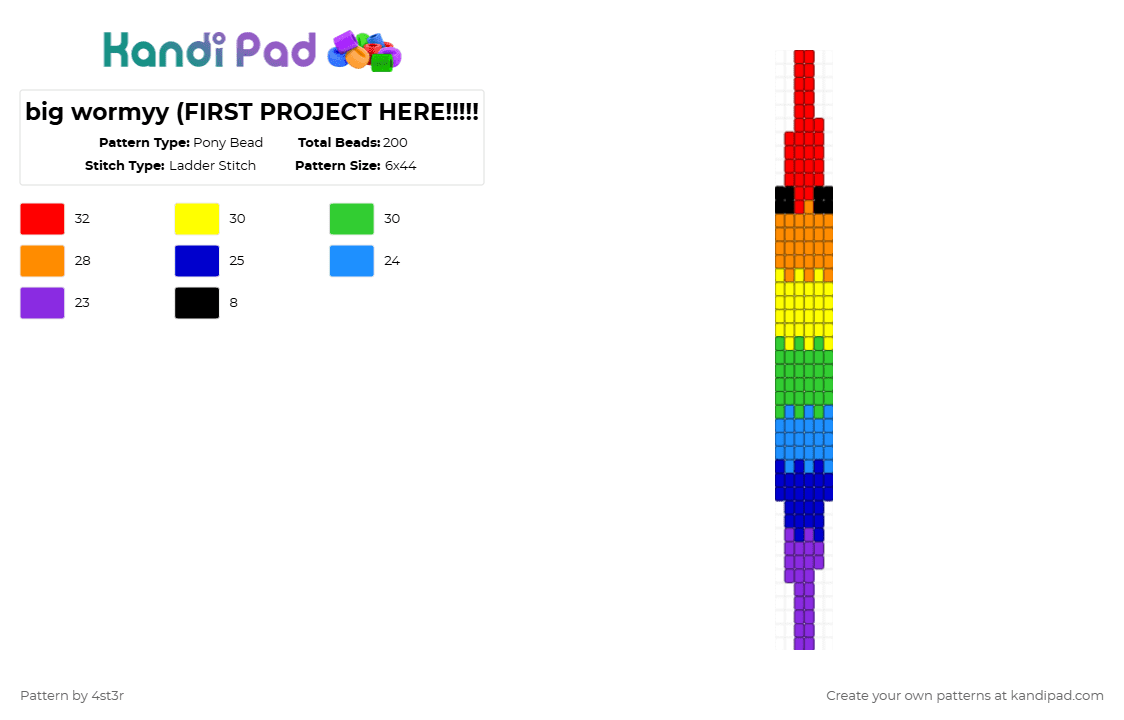 Kandi Pad

big wormyy (FIRST PROJECT HERE!!!!!

Pattern Type: Pony Bead Total Beads: 200
Stitch Type: Ladder Stitch Pattern Size: 6x44

32 30 30
28 25 24
23 8

Pattern by 4st3r

Create your own patterns at kandipad.com